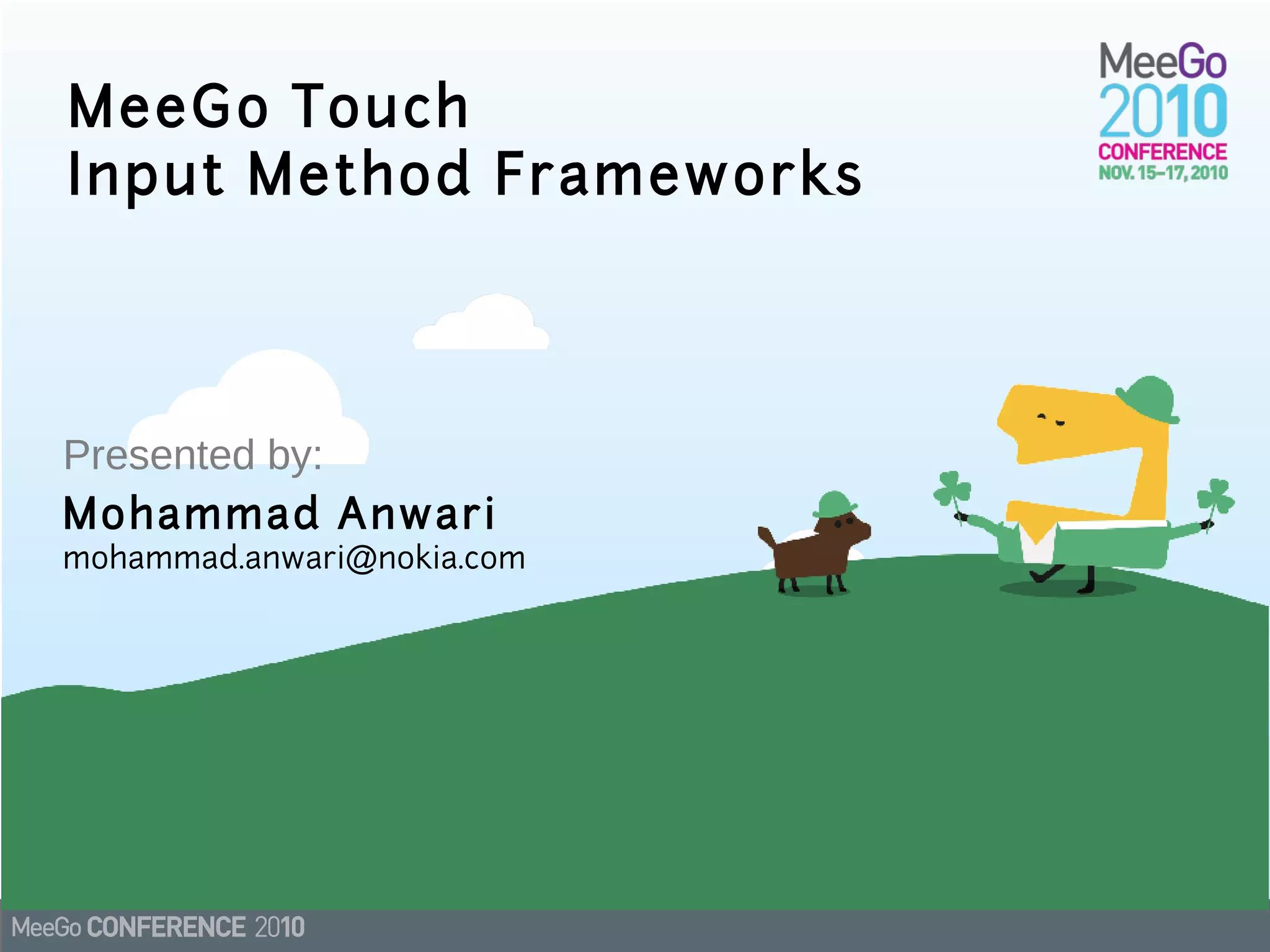 MeeGo Touch
Input Method Frameworks

MeeGo
2010
CONFERENCE
NOV. 15–17, 2010

Presented by:

Mohammad Anwari
mohammad.anwari@nokia.com

MeeGo CONFERENCE 2010